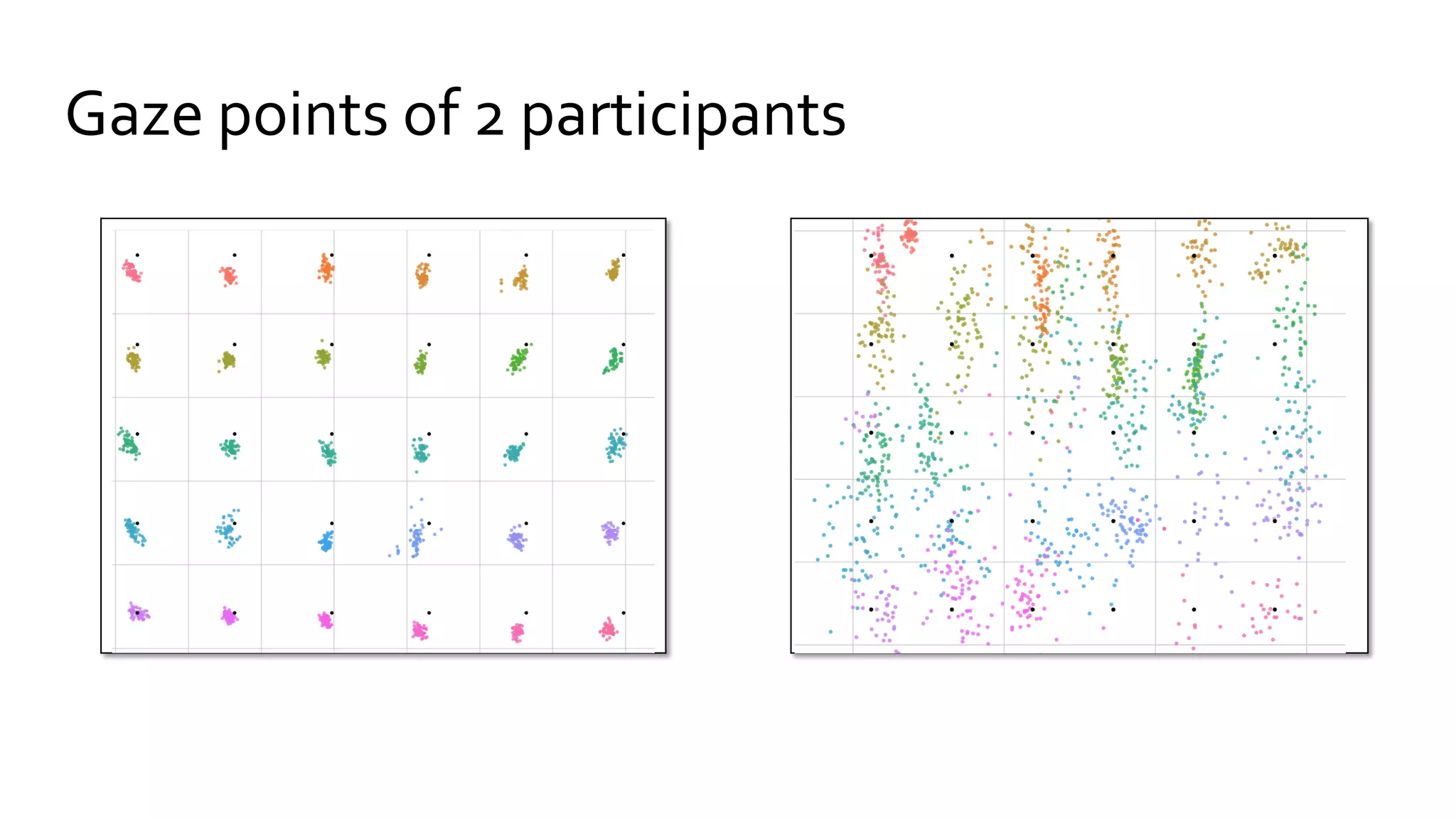 Gaze points of 2 participants